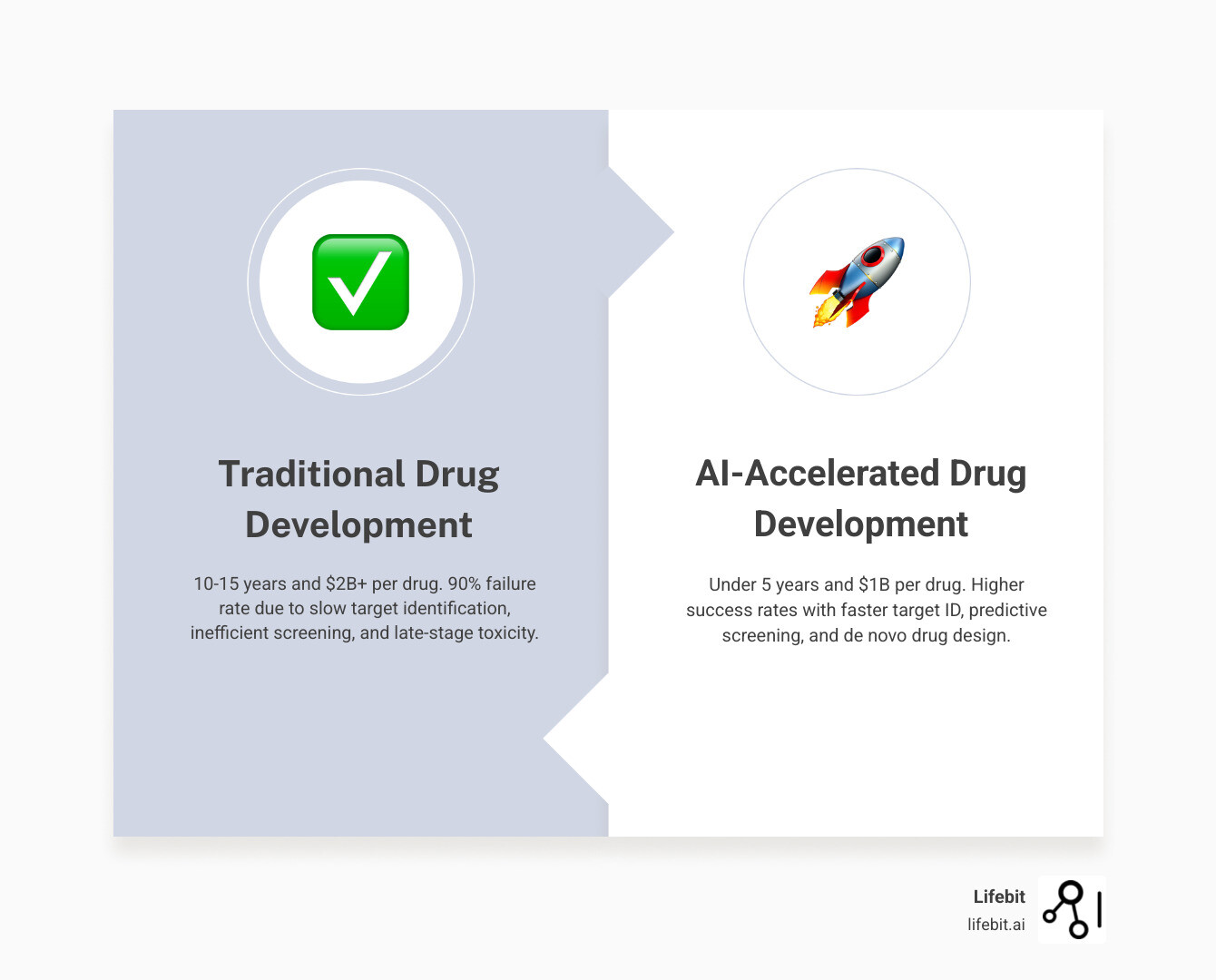 Traditional Drug Development

10-15 years and $2B+ per drug. 90% failure rate due to slow target identification, inefficient screening, and late-stage toxicity.

AI-Accelerated Drug Development

Under 5 years and $1B per drug. Higher success rates with faster target ID, predictive screening, and de novo drug design.

Lifebit
lifebit.ai